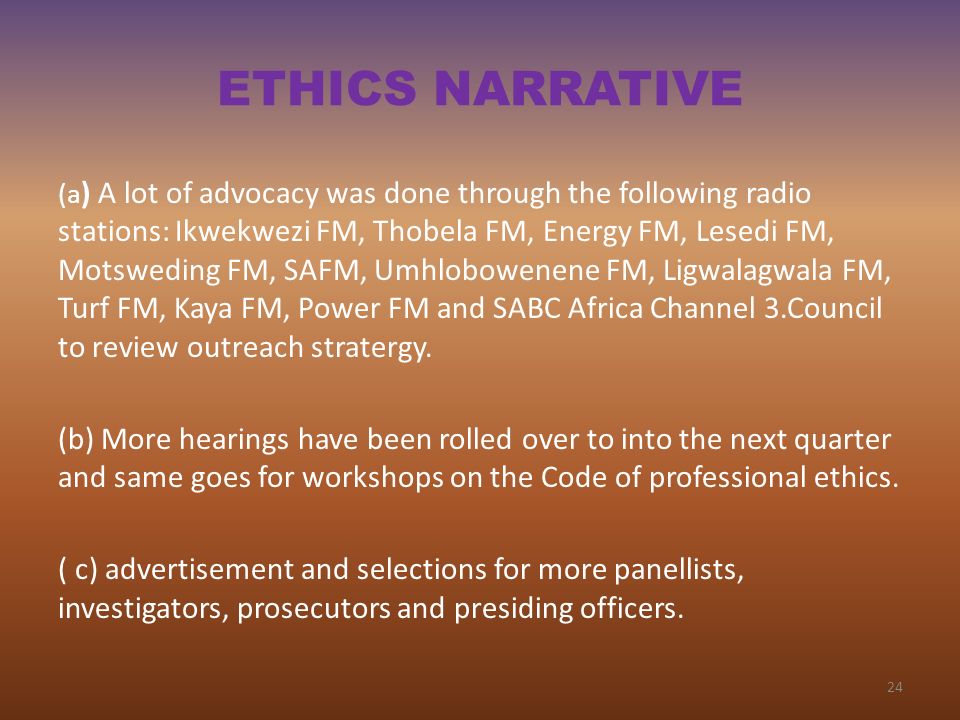 ETHICS NARRATIVE

(a) A lot of advocacy was done through the following radio stations: Ikwekwezi FM, Thobela FM, Energy FM, Lesedi FM, Motsweding FM, SAFM, Umhlobowenene FM, Ligwalagwala FM, Turf FM, Kaya FM, Power FM and SABC Africa Channel 3.Council to review outreach stratergy.

(b) More hearings have been rolled over to into the next quarter and same goes for workshops on the Code of professional ethics.

( c) advertisement and selections for more panellists, investigators, prosecutors and presiding officers.

24